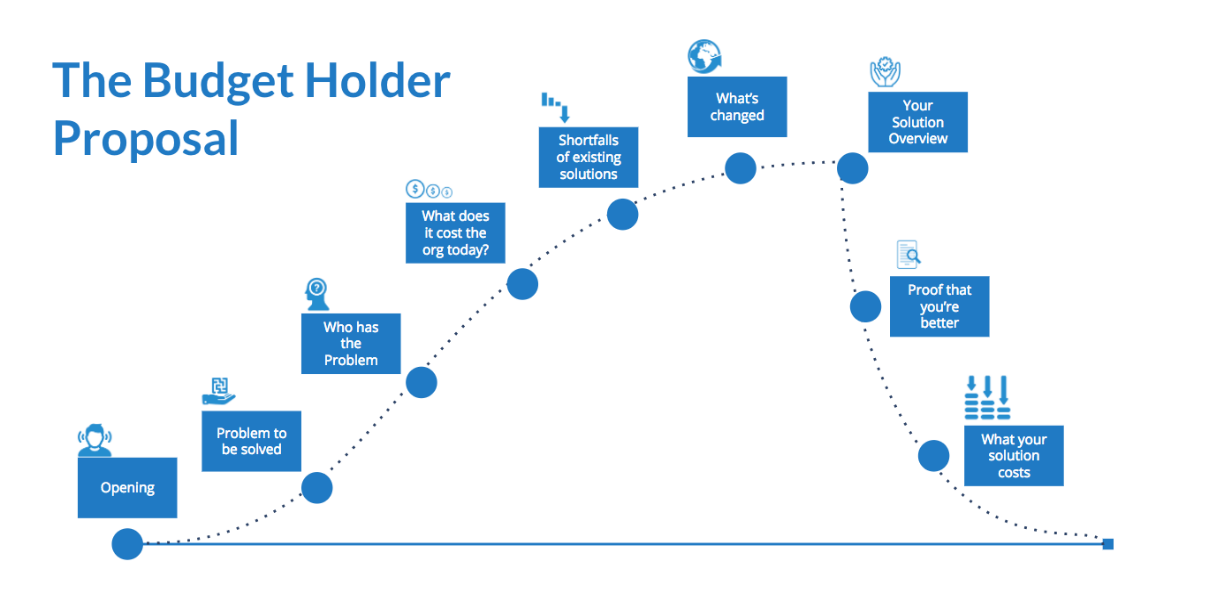 The Budget Holder Proposal

Opening

Problem to be solved

Who has the Problem

What does it cost the org today?

Shortfalls of existing solutions

What's changed

Your Solution Overview

Proof that you're better

What your solution costs